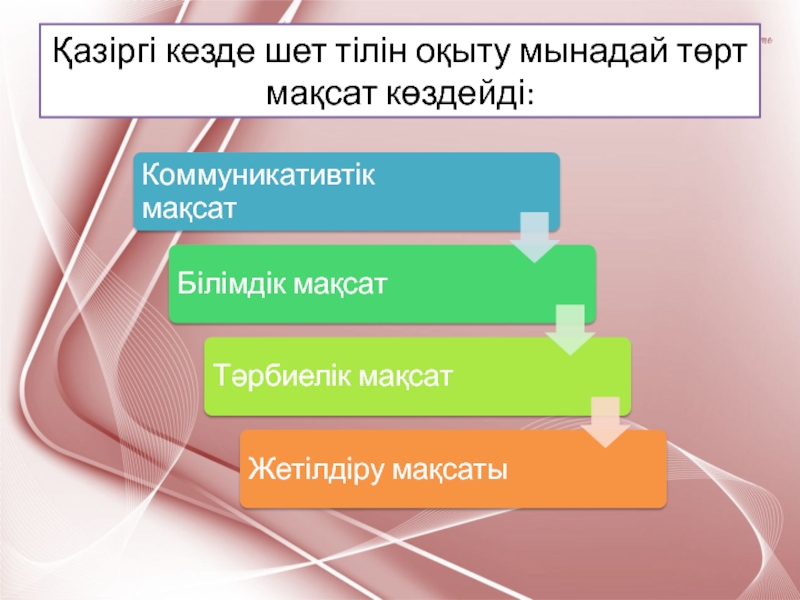 Қазіргі кезде шет тілін оқыту мынадай төрт мақсат көздейді:

Коммуникативтік мақсат

Білімдік мақсат

Тәрбиелік мақсат

Жетілдіру мақсаты